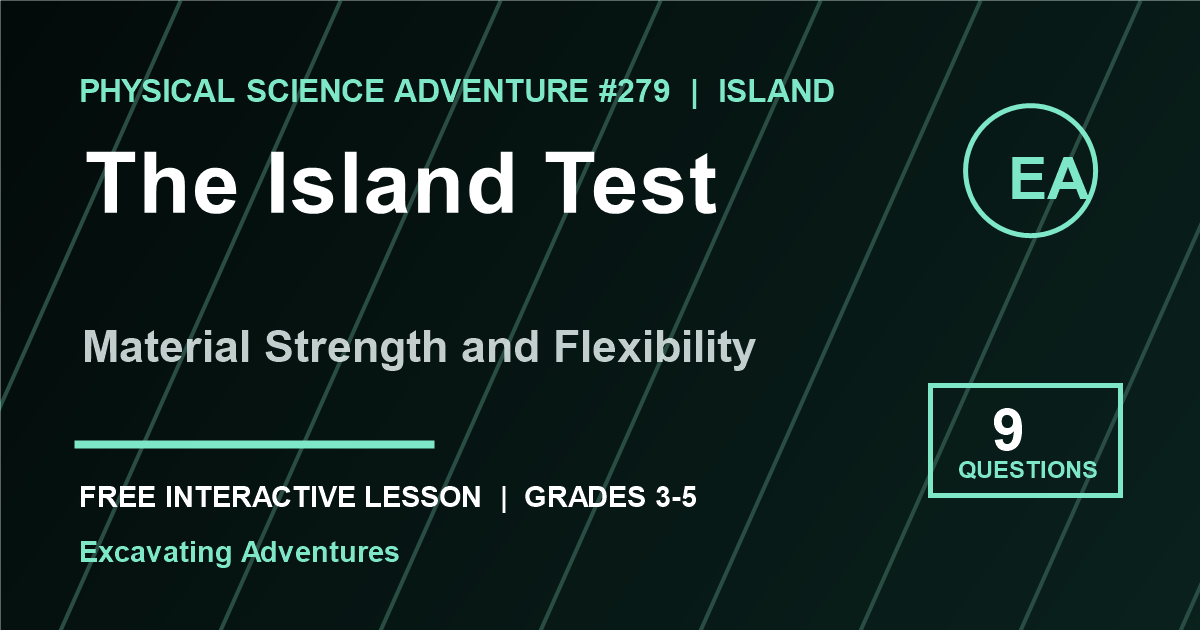 PHYSICAL SCIENCE ADVENTURE #279 | ISLAND

The Island Test

EA

Material Strength and Flexibility

9
QUESTIONS

FREE INTERACTIVE LESSON | GRADES 3-5

Excavating Adventures